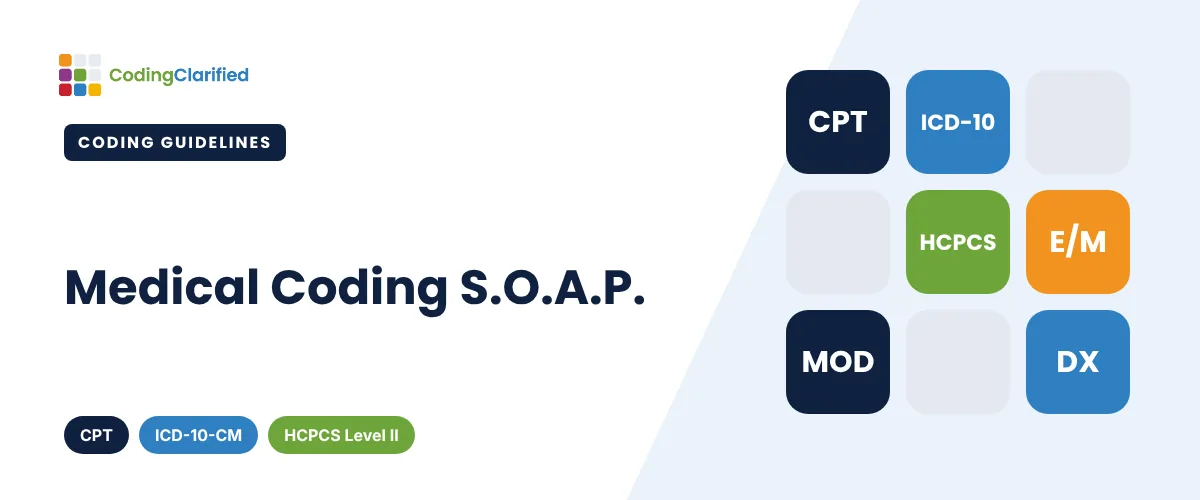 CodingClarified

CODING GUIDELINES

Medical Coding S.O.A.P.

CPT ICD-10-CM HCPCS Level II

CPT ICD-10

HCPCS E/M

MOD DX